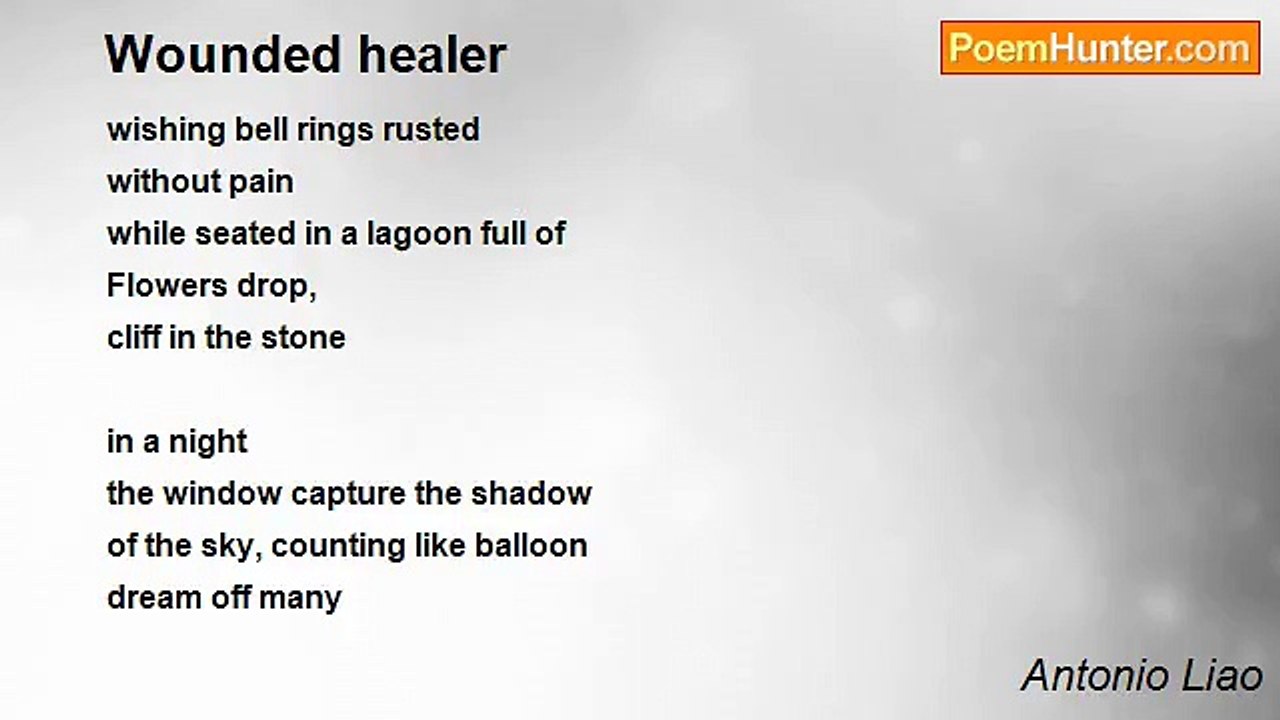 Wounded healer

PoemHunter.com

wishing bell rings rusted
without pain
while seated in a lagoon full of
Flowers drop,
cliff in the stone

in a night
the window capture the shadow
of the sky, counting like balloon
dream off many

Antonio Liao